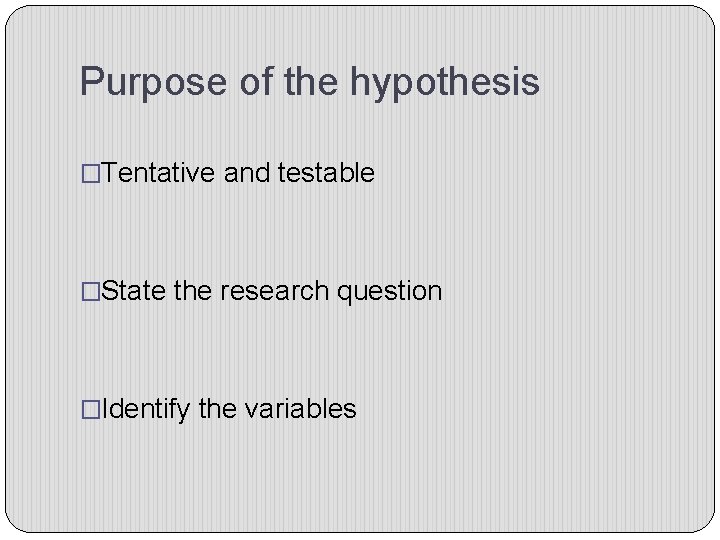 Purpose of the hypothesis

□Tentative and testable

□State the research question

□Identify the variables